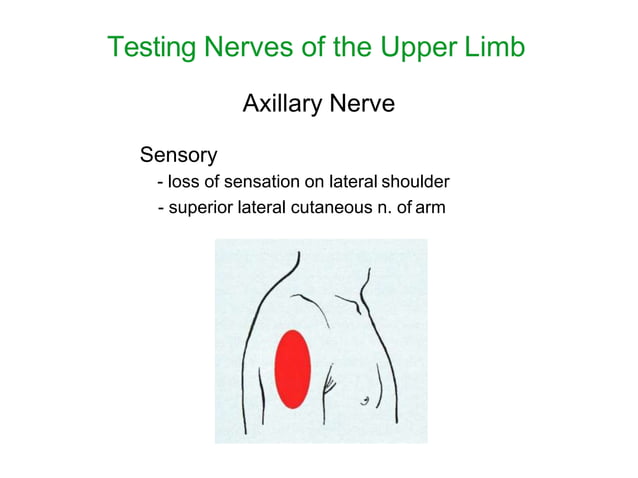 Testing Nerves of the Upper Limb

Axillary Nerve

Sensory
- loss of sensation on lateral shoulder
- superior lateral cutaneous n. of arm